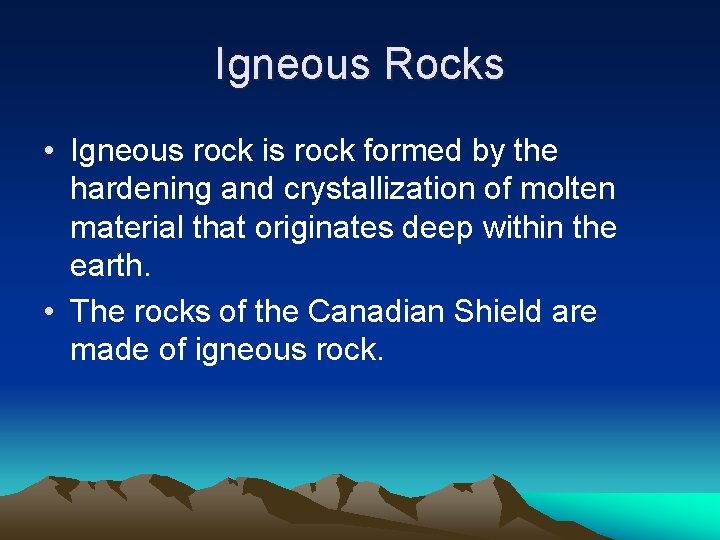 Igneous Rocks

• Igneous rock is rock formed by the hardening and crystallization of molten material that originates deep within the earth.

• The rocks of the Canadian Shield are made of igneous rock.